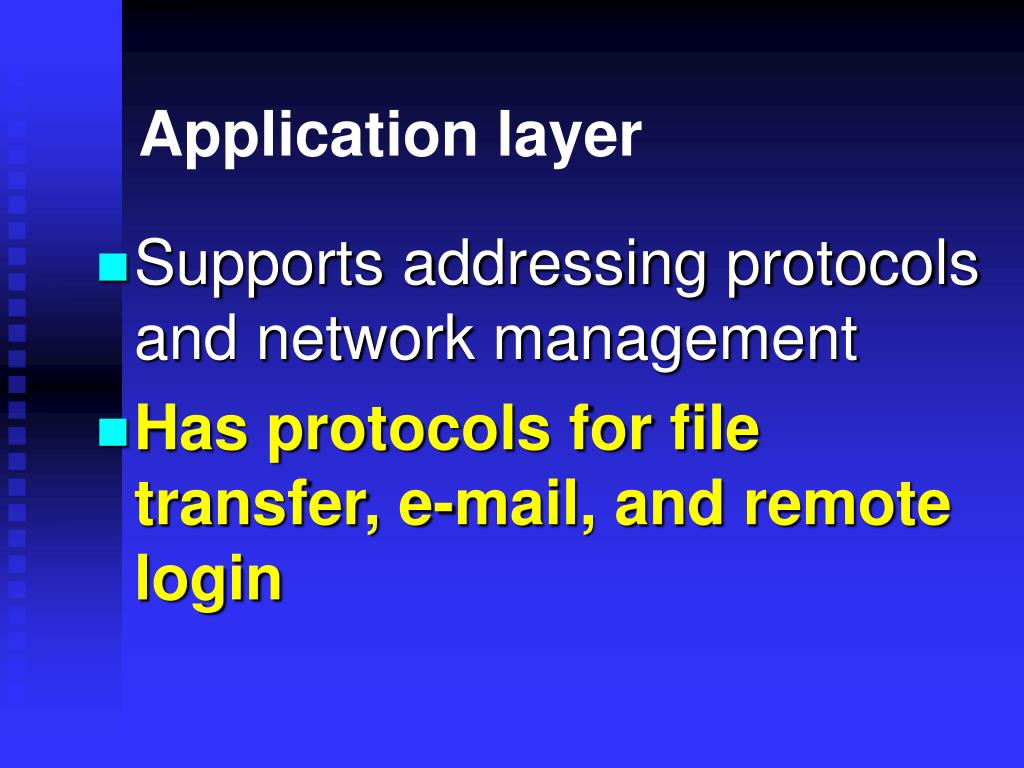 Application layer

Supports addressing protocols and network management

Has protocols for file transfer, e-mail, and remote login